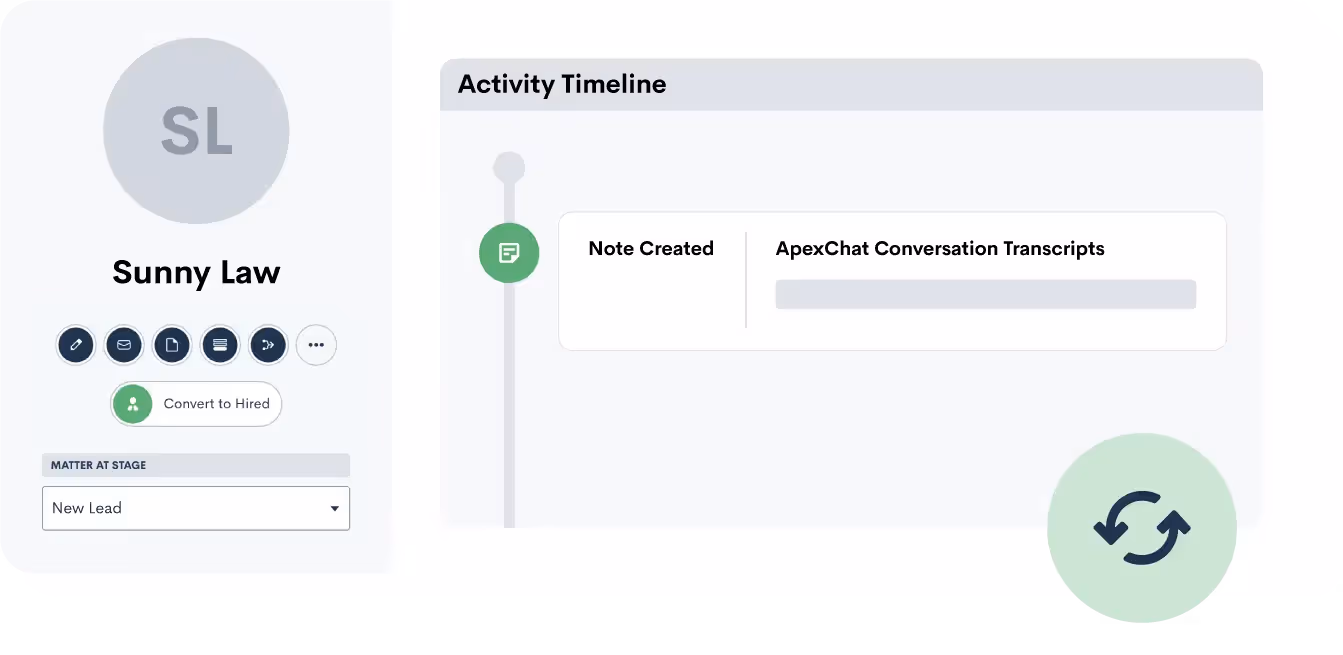 SL

Sunny Law

Convert to Hired

MATTER AT STAGE

New Lead

Activity Timeline

Note Created

ApexChat Conversation Transcripts